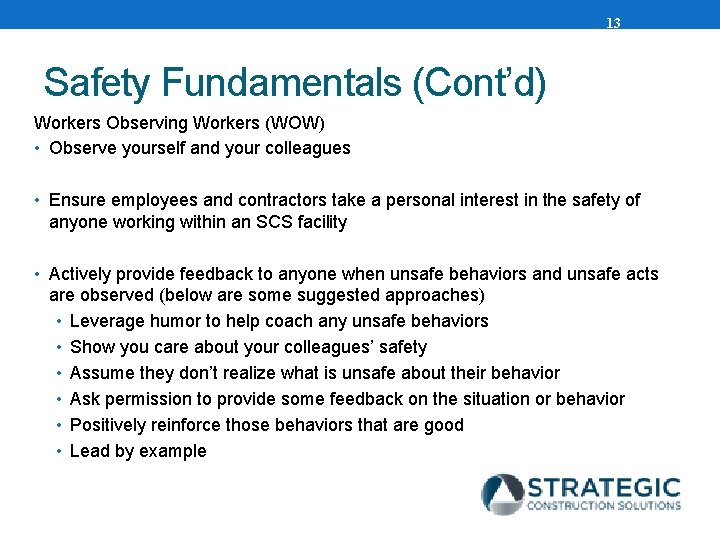 13

Safety Fundamentals (Cont’d)

Workers Observing Workers (WOW)

• Observe yourself and your colleagues

• Ensure employees and contractors take a personal interest in the safety of anyone working within an SCS facility

• Actively provide feedback to anyone when unsafe behaviors and unsafe acts are observed (below are some suggested approaches)
  • Leverage humor to help coach any unsafe behaviors
  • Show you care about your colleagues’ safety
  • Assume they don’t realize what is unsafe about their behavior
  • Ask permission to provide some feedback on the situation or behavior
  • Positively reinforce those behaviors that are good
  • Lead by example

STRATEGIC
CONSTRUCTION SOLUTIONS